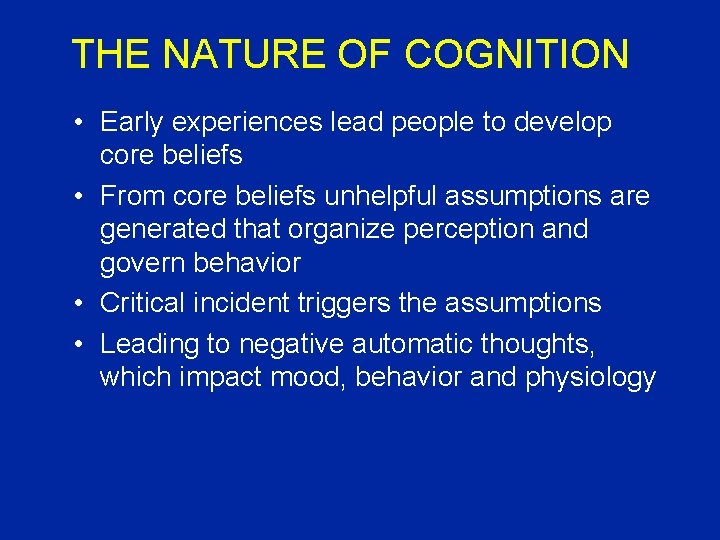 THE NATURE OF COGNITION

• Early experiences lead people to develop core beliefs
• From core beliefs unhelpful assumptions are generated that organize perception and govern behavior
• Critical incident triggers the assumptions
• Leading to negative automatic thoughts, which impact mood, behavior and physiology